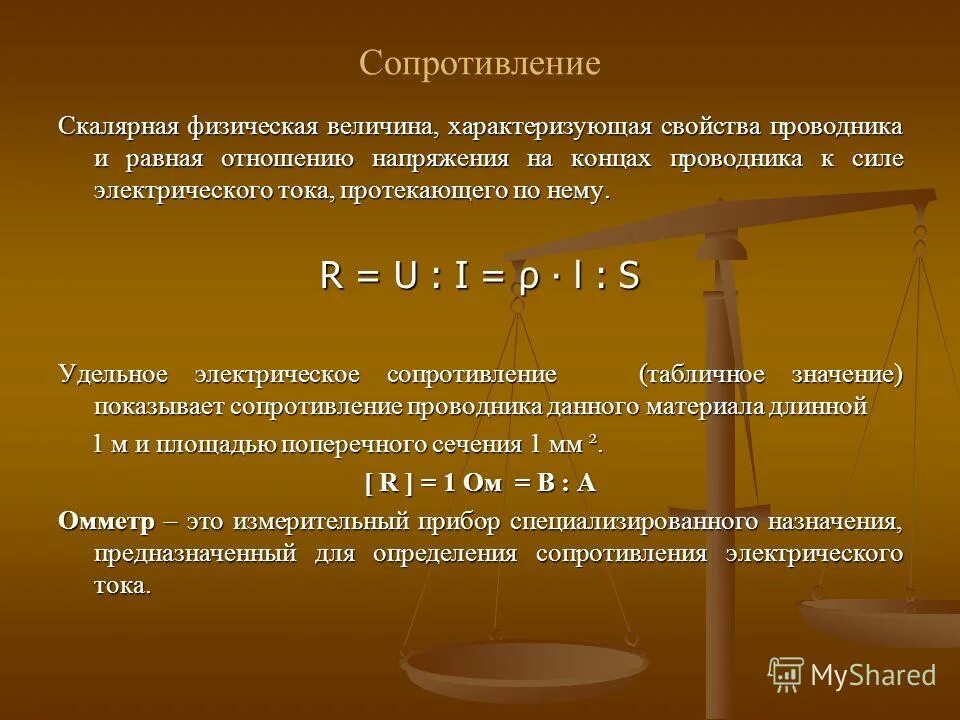 Сопротивление

Скалярная физическая величина, характеризующая свойства проводника и равная отношению напряжения на концах проводника к силе электрического тока, протекающего по нему.

$R = U : I = \rho \cdot l : S$

Удельное электрическое сопротивление (табличное значение) показывает сопротивление проводника данного материала длинной 1 м и площадью поперечного сечения 1 мм $^2$.

[ R ] = 1 Ом = В : А

Омметр – это измерительный прибор специализированного назначения, предназначенный для определения сопротивления электрического тока.

MyShared